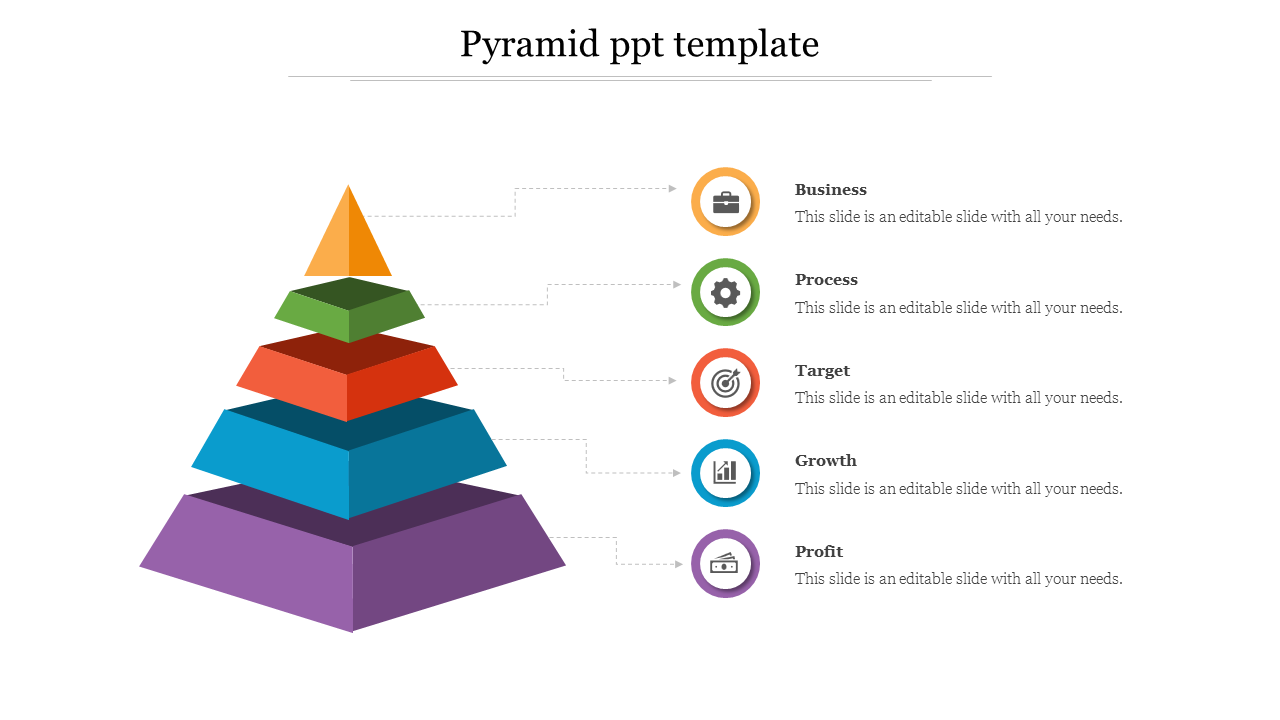 Pyramid ppt template

Business
This slide is an editable slide with all your needs.

Process
This slide is an editable slide with all your needs.

Target
This slide is an editable slide with all your needs.

Growth
This slide is an editable slide with all your needs.

Profit
This slide is an editable slide with all your needs.